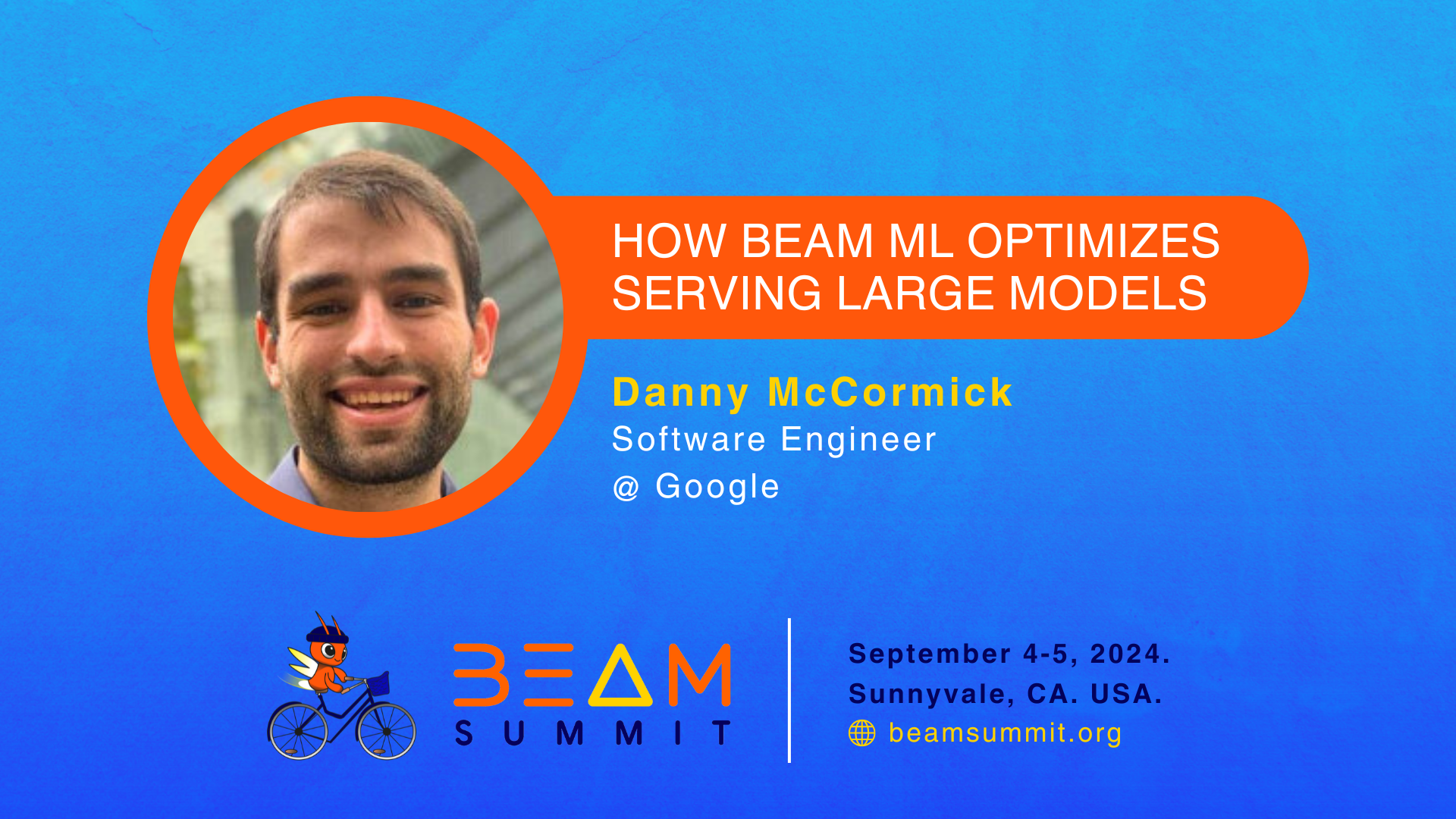 HOW BEAM ML OPTIMIZES SERVING LARGE MODELS

Danny McCormick
Software Engineer
@ Google

BEAM
SUMMIT

September 4-5, 2024.
Sunnyvale, CA. USA.
beamsummit.org